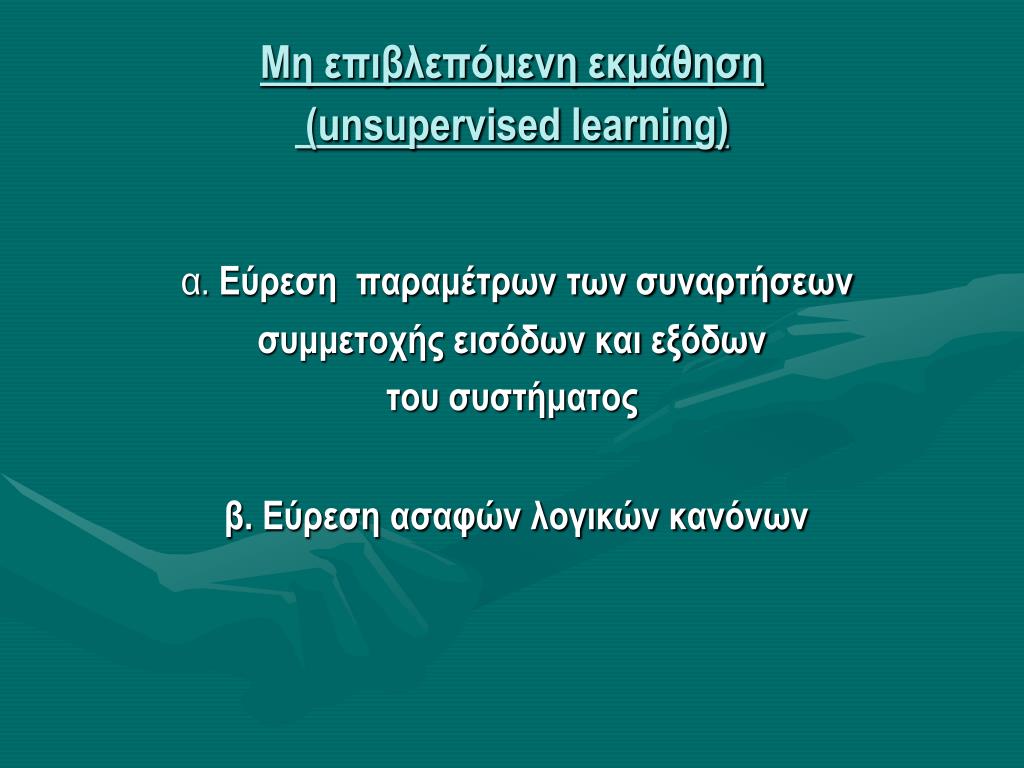 Μη επιβλεπόμενη εκμάθηση
(unsupervised learning)

α. Εύρεση παραμέτρων των συναρτήσεων συμμετοχής εισόδων και εξόδων του συστήματος

β. Εύρεση ασαφών λογικών κανόνων